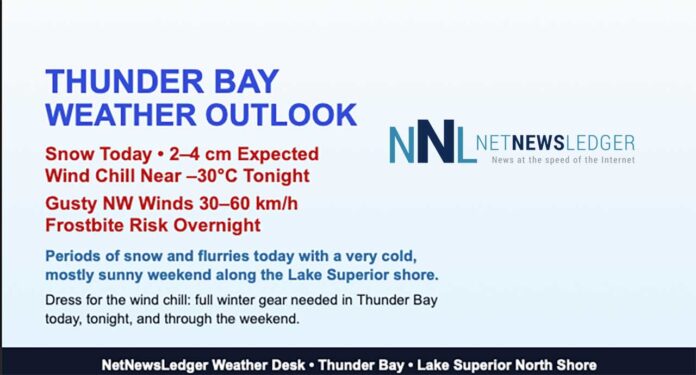 THUNDER BAY
WEATHER OUTLOOK

NNL NETNEWSLEDGER
News at the speed of the Internet

Snow Today • 2–4 cm Expected
Wind Chill Near –30°C Tonight

Gusty NW Winds 30–60 km/h
Frostbite Risk Overnight

Periods of snow and flurries today with a very cold, mostly sunny weekend along the Lake Superior shore.

Dress for the wind chill: full winter gear needed in Thunder Bay today, tonight, and through the weekend.

NetNewsLedger Weather Desk • Thunder Bay • Lake Superior North Shore